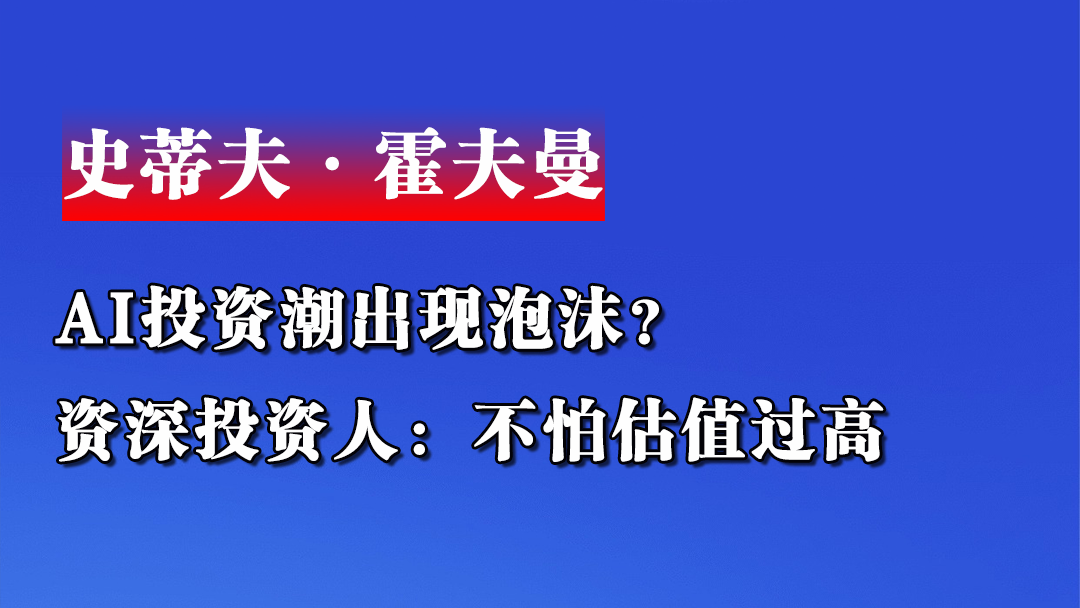 史蒂夫·霍夫曼

AI投资潮出现泡沫？

资深投资人：不怕估值过高